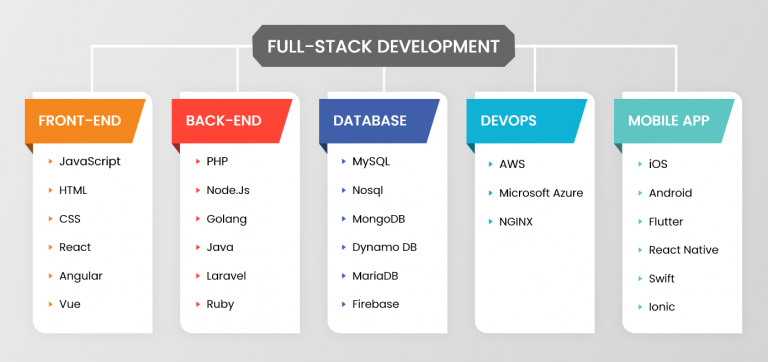 FULL-STACK DEVELOPMENT

FRONT-END
JavaScript
HTML
CSS
React
Angular
Vue

BACK-END
PHP
Node.Js
Golang
Java
Laravel
Ruby

DATABASE
MySQL
Nosql
MongoDB
Dynamo DB
MariaDB
Firebase

DEVOPS
AWS
Microsoft Azure
NGINX

MOBILE APP
iOS
Android
Flutter
React Native
Swift
Ionic